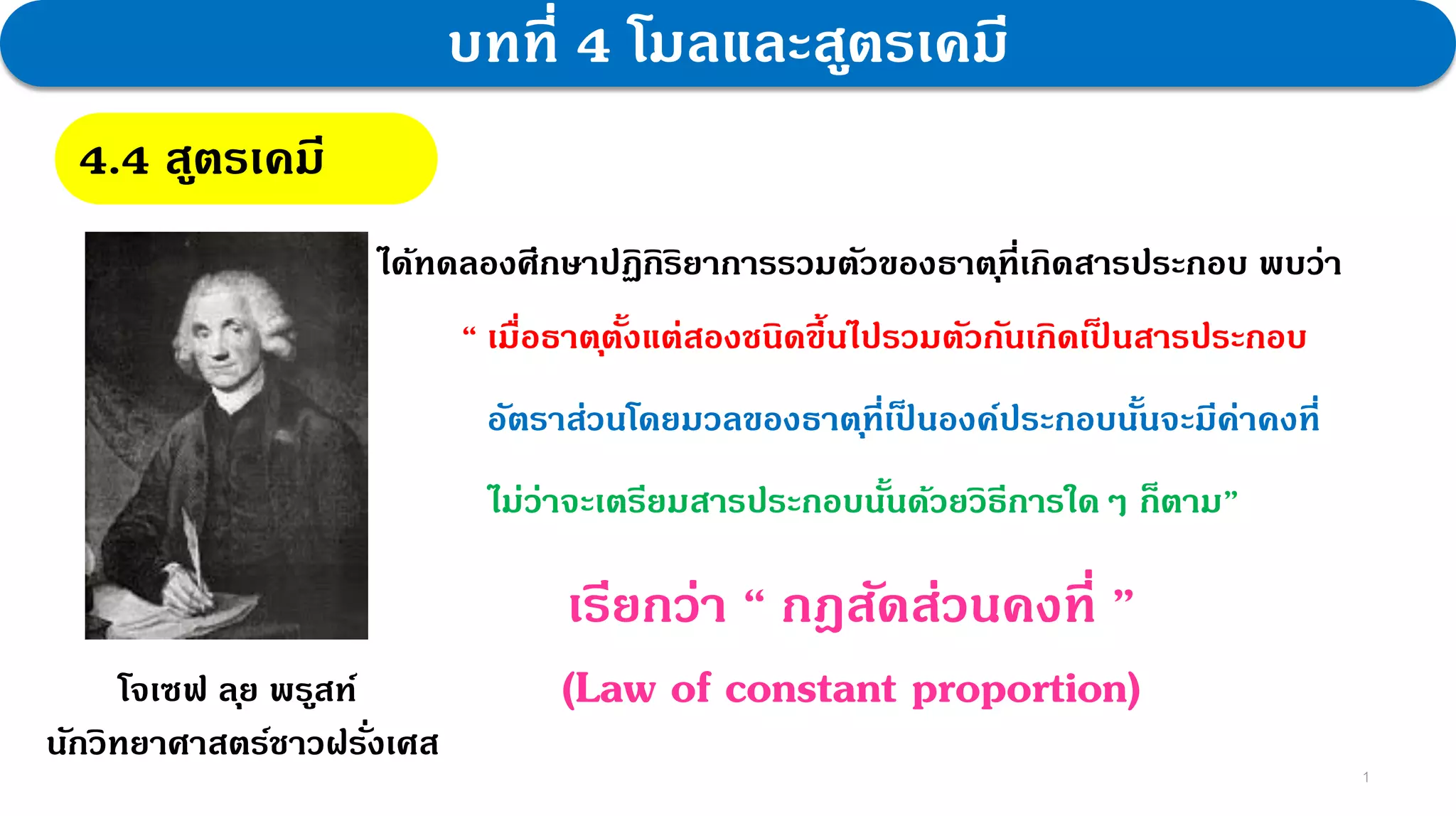 บทที่ 4 โมลและสูตรเคมี

4.4 สูตรเคมี

ได้ทดลองศึกษาปฏิกิริยาการรวมตัวของธาตุที่เกิดสารประกอบ พบว่า

“ เมื่อธาตุตั้งแต่สองชนิดขึ้นไปรวมตัวกันเกิดเป็นสารประกอบ

อัตราส่วนโดยมวลของธาตุที่เป็นองค์ประกอบนั้นจะมีค่าคงที่

ไม่ว่าจะเตรียมสารประกอบนั้นด้วยวิธีการใด ๆ ก็ตาม”

เรียกว่า “ กฎสัดส่วนคงที่ ”

(Law of constant proportion)

โจเซฟ ลุย พรูสท์
นักวิทยาศาสตร์ชาวฝรั่งเศส

1